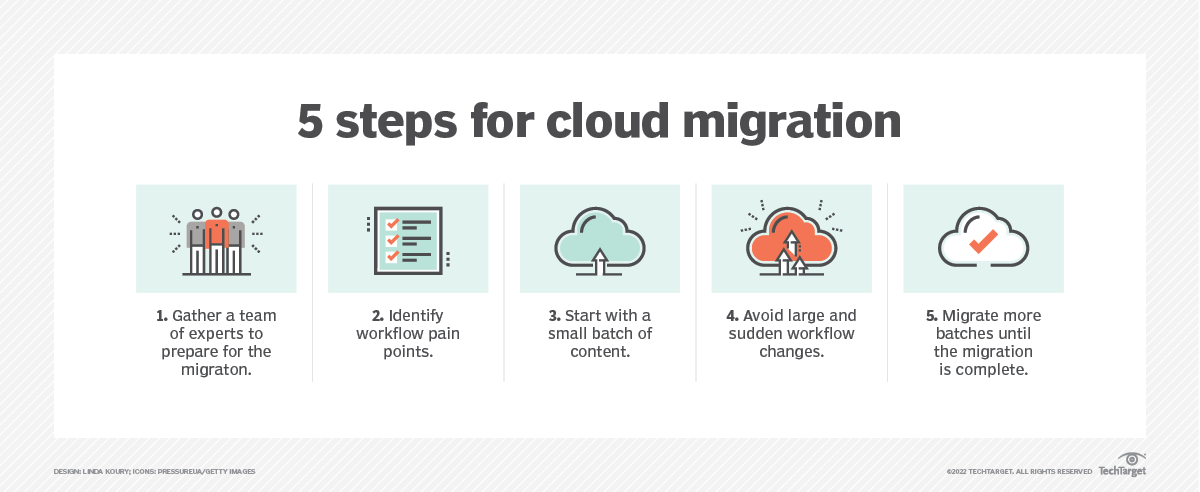 5 steps for cloud migration

1. Gather a team of experts to prepare for the migraton.

2. Identify workflow pain points.

3. Start with a small batch of content.

4. Avoid large and sudden workflow changes.

5. Migrate more batches until the migration is complete.

DESIGN: LINDA KOURY; ICONS: PRESSUREUA/GETTY IMAGES

©2022 TECHTARGET. ALL RIGHTS RESERVED TechTarget